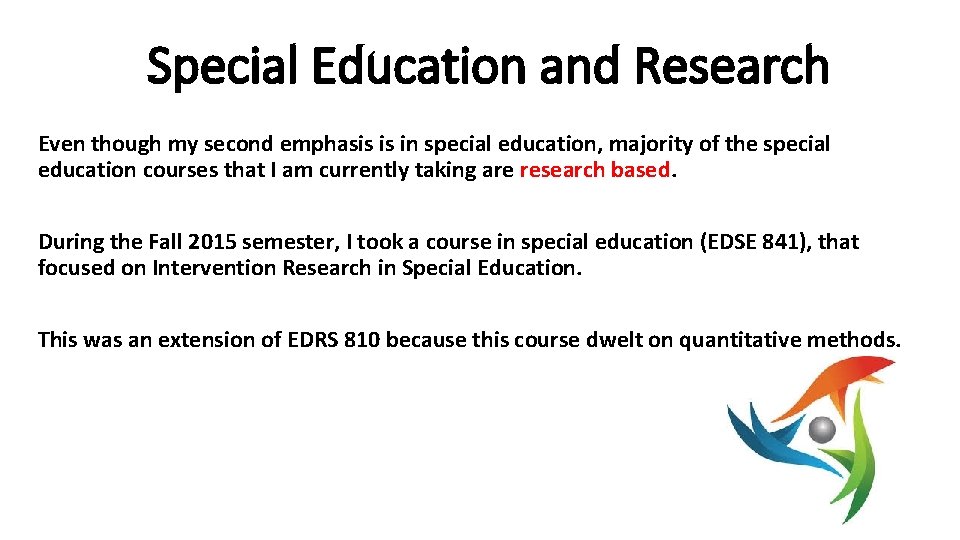 Special Education and Research

Even though my second emphasis is in special education, majority of the special education courses that I am currently taking are research based.

During the Fall 2015 semester, I took a course in special education (EDSE 841), that focused on Intervention Research in Special Education.

This was an extension of EDRS 810 because this course dwelt on quantitative methods.